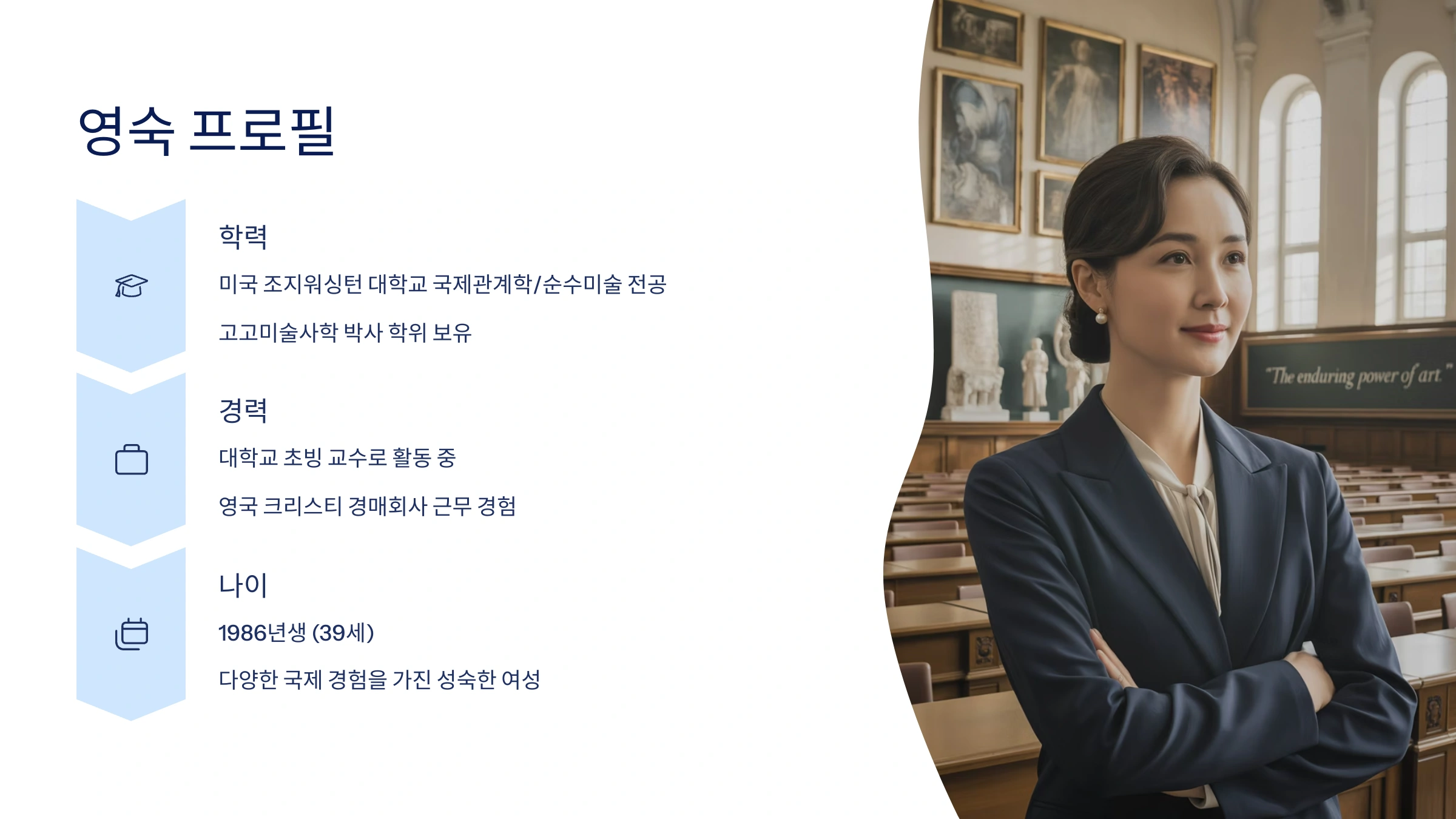 영숙 프로필

학력

미국 조지워싱턴 대학교 국제관계학/순수미술 전공

고고미술사학 박사 학위 보유

경력

대학교 초빙 교수로 활동 중

영국 크리스티 경매회사 근무 경험

나이

1986년생 (39세)

다양한 국제 경험을 가진 성숙한 여성

"The enduring power of art."